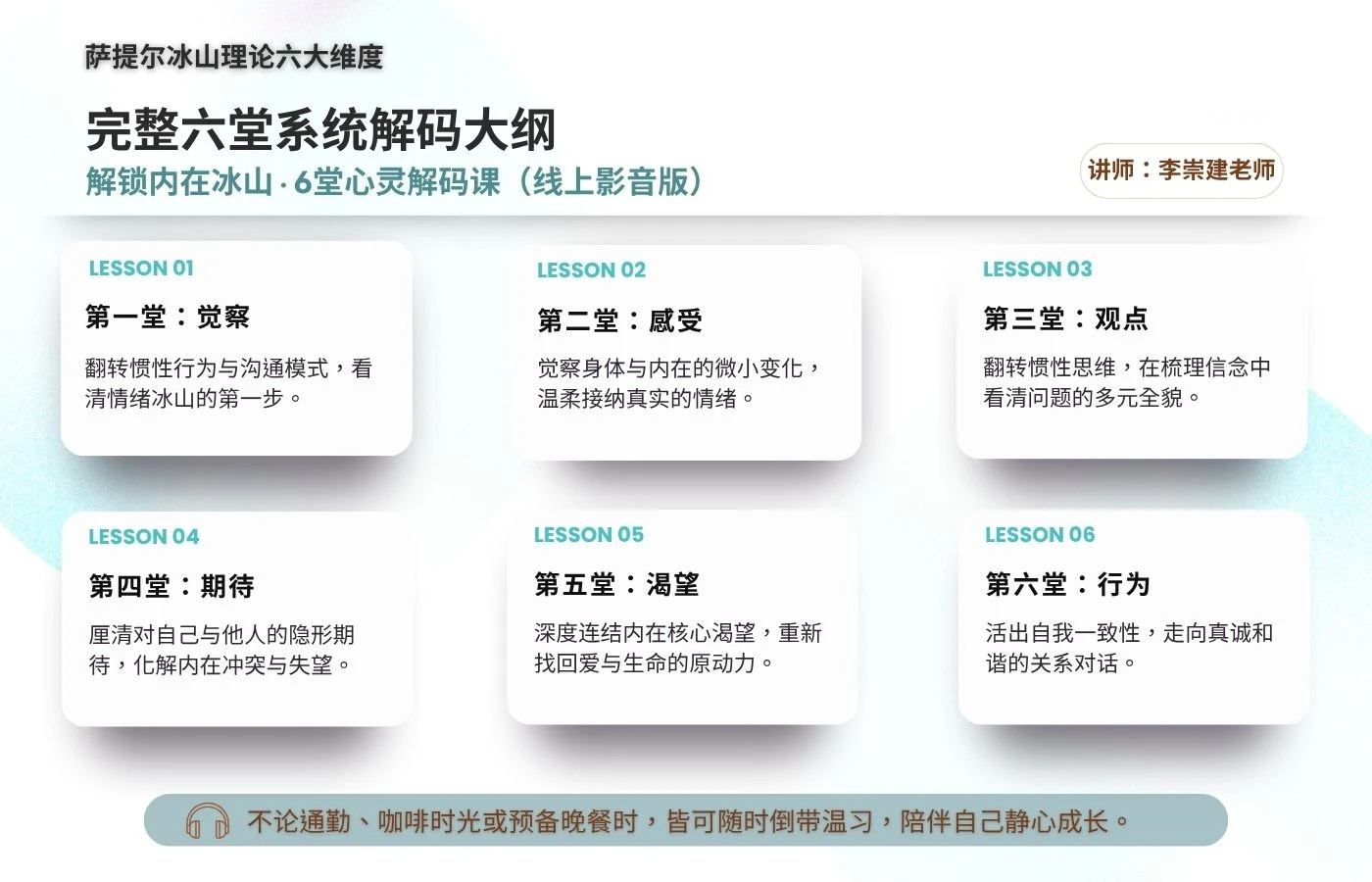 萨提尔冰山理论六大维度

完整六堂系统解码大纲

解锁内在冰山 · 6堂心灵解码课（线上影音版）

讲师：李崇建老师

LESSON 01

第一堂：觉察

翻转惯性行为与沟通模式，看清情绪冰山的第一步。

LESSON 02

第二堂：感受

觉察身体与内在的微小变化，温柔接纳真实的情绪。

LESSON 03

第三堂：观点

翻转惯性思维，在梳理信念中看清问题的多元全貌。

LESSON 04

第四堂：期待

厘清对自己与他人的隐形期待，化解内在冲突与失望。

LESSON 05

第五堂：渴望

深度连结内在核心渴望，重新找回爱与生命的原动力。

LESSON 06

第六堂：行为

活出自我一致性，走向真诚和谐的关系对话。

不论通勤、咖啡时光或预备晚餐时，皆可随时倒带温习，陪伴自己静心成长。